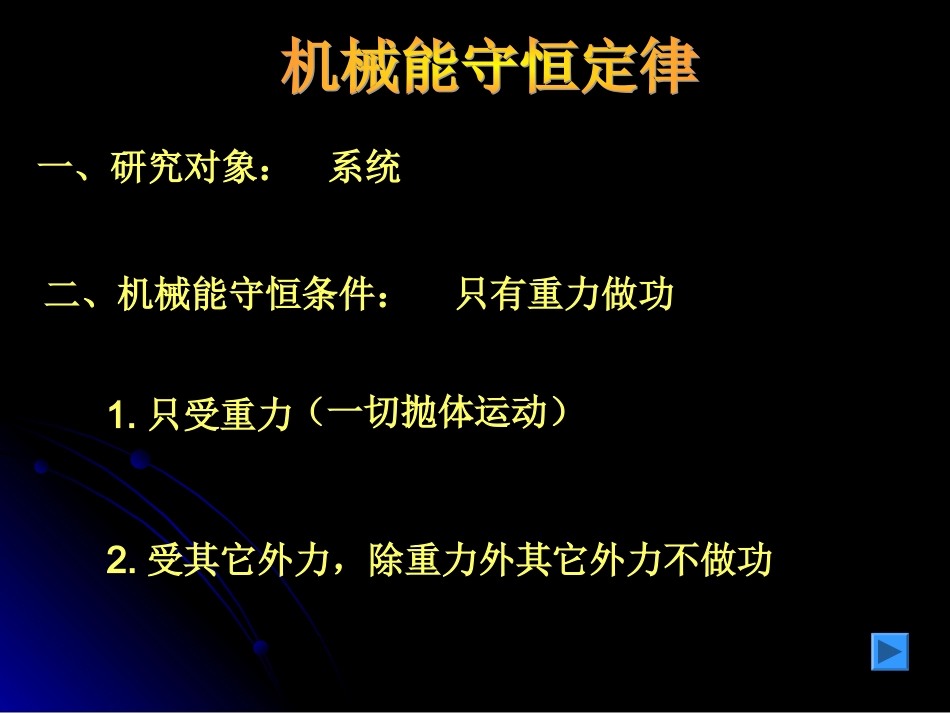 机械能守恒定律

一、研究对象：　系统

二、机械能守恒条件：　只有重力做功

1. 只受重力（一切抛体运动）

2. 受其它外力，除重力外其它外力不做功